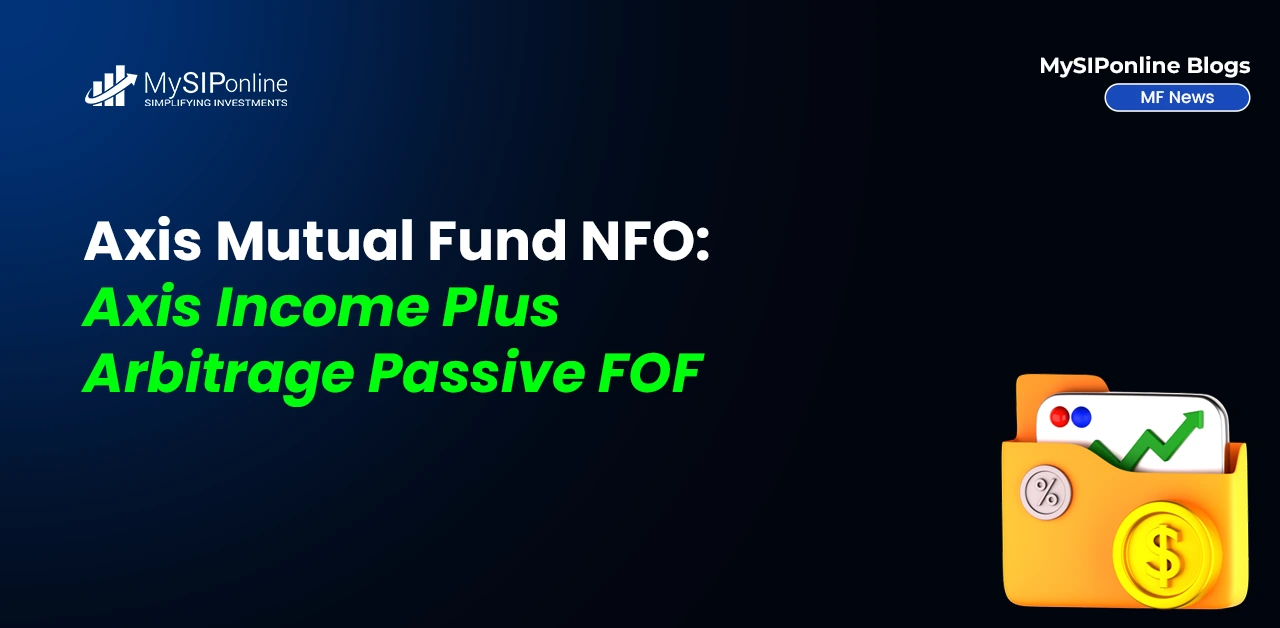 MySIPonline
SIMPLIFYING INVESTMENTS

MySIPonline Blogs
MF News

Axis Mutual Fund NFO:
Axis Income Plus Arbitrage Passive FOF

%
$